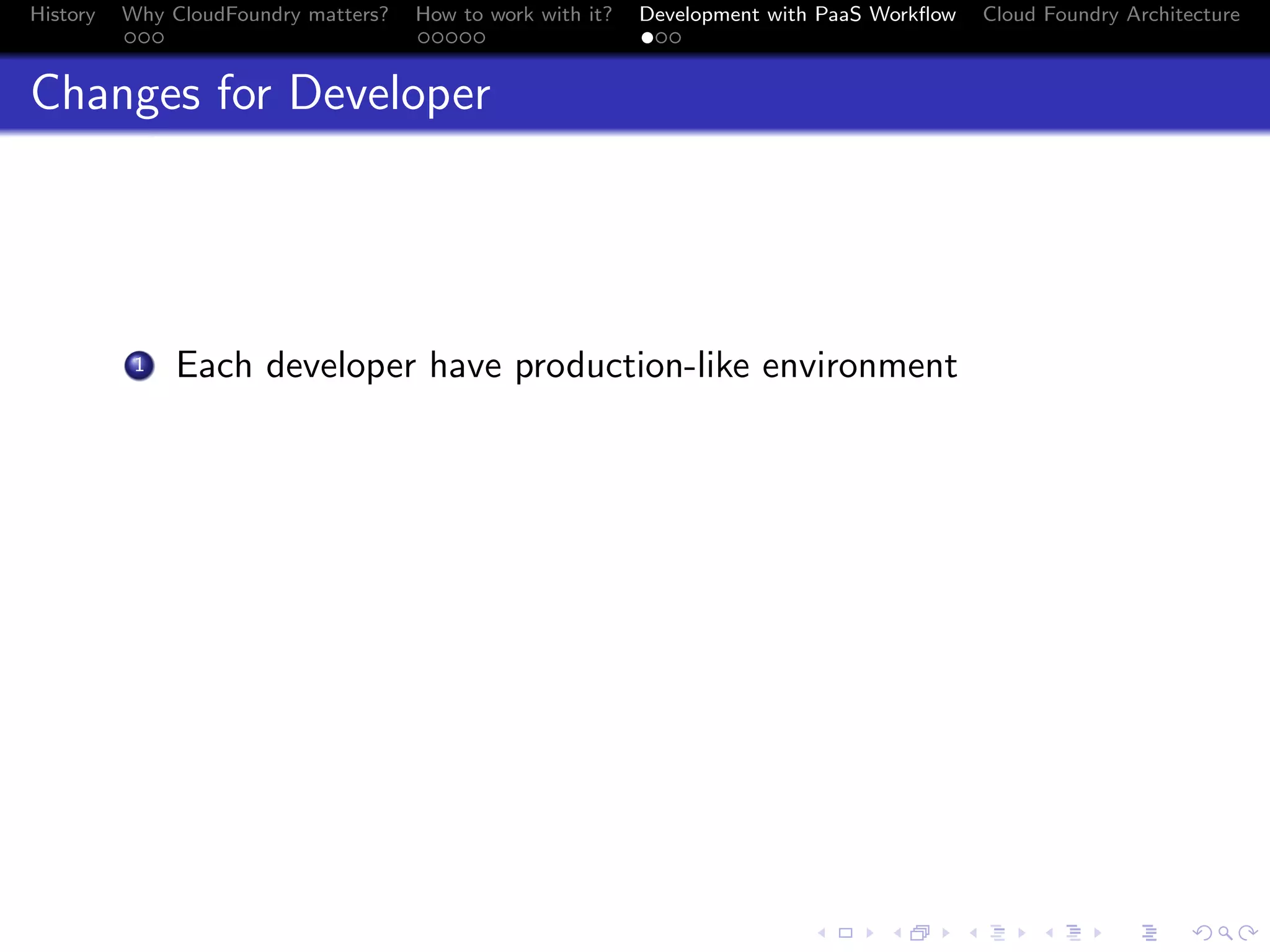 History Why CloudFoundry matters? How to work with it? Development with PaaS Workflow Cloud Foundry Architecture

Changes for Developer

1 Each developer have production-like environment